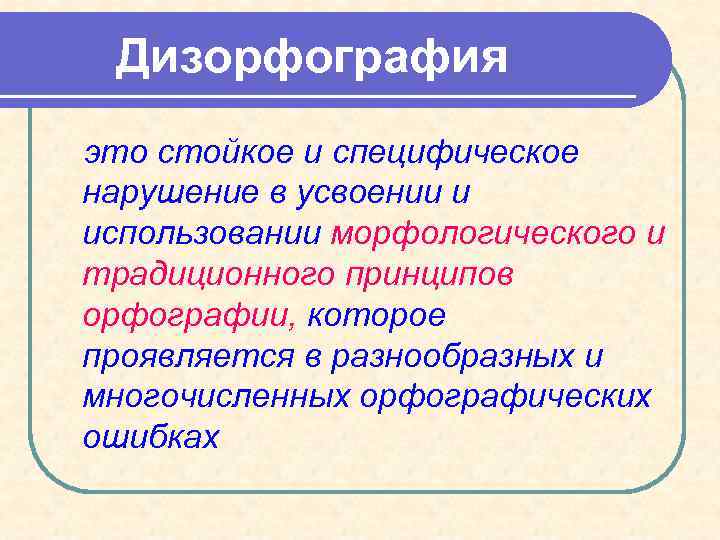 Дизорфография

это стойкое и специфическое нарушение в усвоении и использовании морфологического и традиционного принципов орфографии, которое проявляется в разнообразных и многочисленных орфографических ошибках